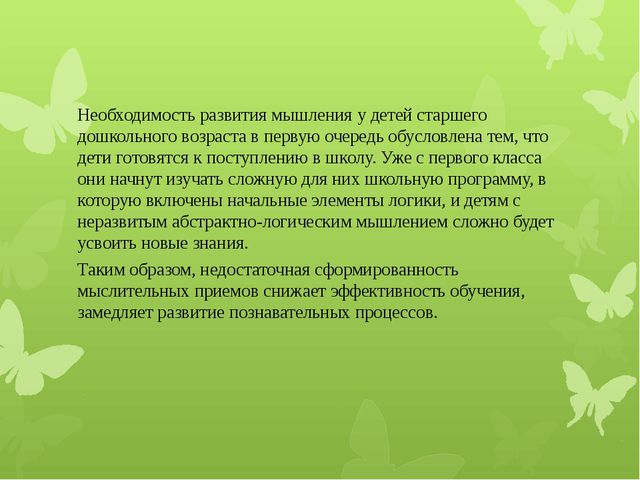 Необходимость развития мышления у детей старшего дошкольного возраста в первую очередь обусловлена тем, что дети готовятся к поступлению в школу. Уже с первого класса они начнут изучать сложную для них школьную программу, в которую включены начальные элементы логики, и детям с неразвитым абстрактно-логическим мышлением сложно будет усвоить новые знания.

Таким образом, недостаточная сформированность мыслительных приемов снижает эффективность обучения, замедляет развитие познавательных процессов.